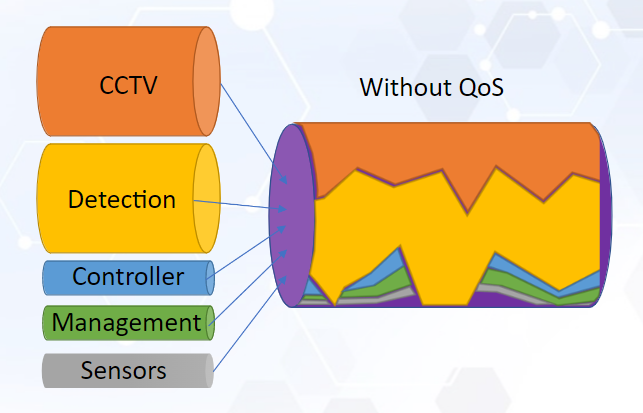 CCTV

Detection

Controller

Management

Sensors

Without QoS